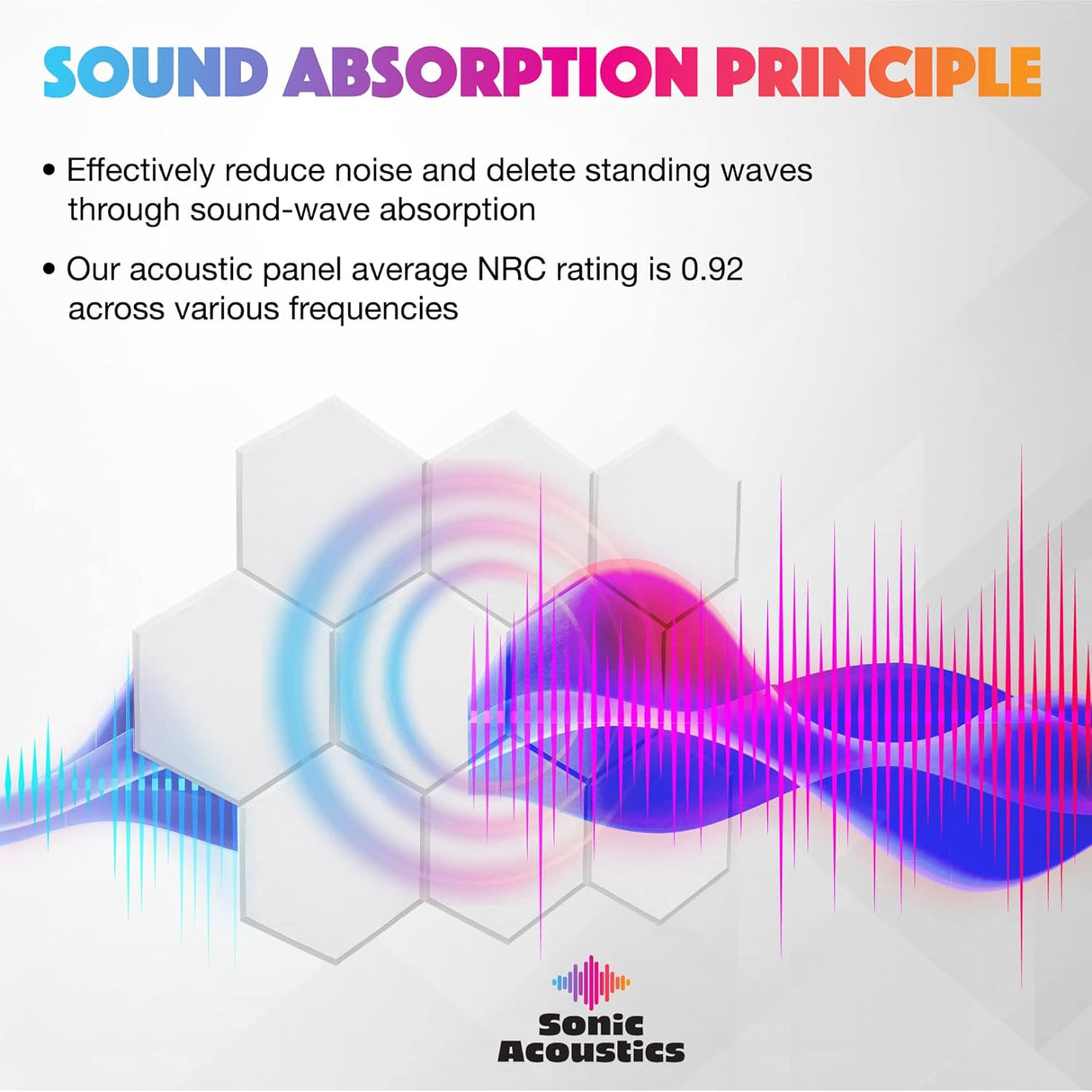 SOUND ABSORPTION PRINCIPLE

• Effectively reduce noise and delete standing waves through sound-wave absorption

• Our acoustic panel average NRC rating is 0.92 across various frequencies

Sonic Acoustics